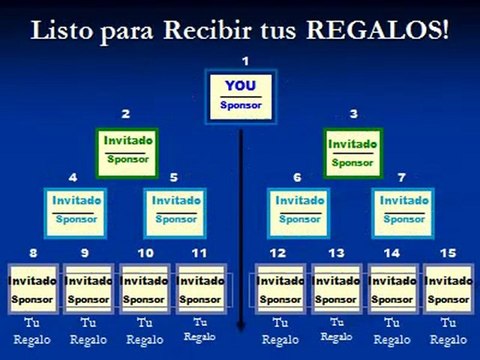 Listo para Recibir tus REGALOS!

1
YOU
Sponsor

2
Invitado
Sponsor

3
Invitado
Sponsor

4
Invitado
Sponsor

5
Invitado
Sponsor

6
Invitado
Sponsor

7
Invitado
Sponsor

8
Invitado
Sponsor
Tu Regalo

9
Invitado
Sponsor
Tu Regalo

10
Invitado
Sponsor
Tu Regalo

11
Invitado
Sponsor
Tu Regalo

12
Invitado
Sponsor
Tu Regalo

13
Invitado
Sponsor
Tu Regalo

14
Invitado
Sponsor
Tu Regalo

15
Invitado
Sponsor
Tu Regalo